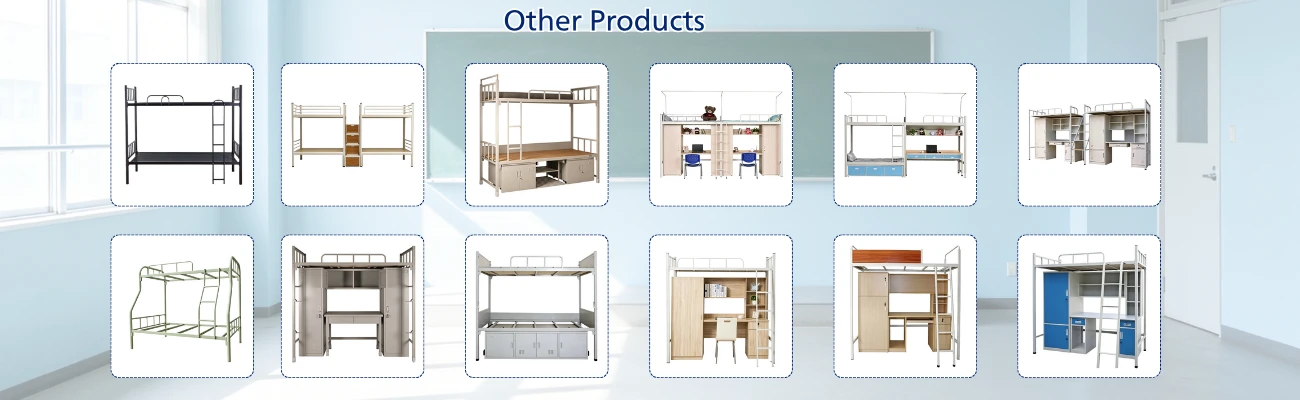 Other Products